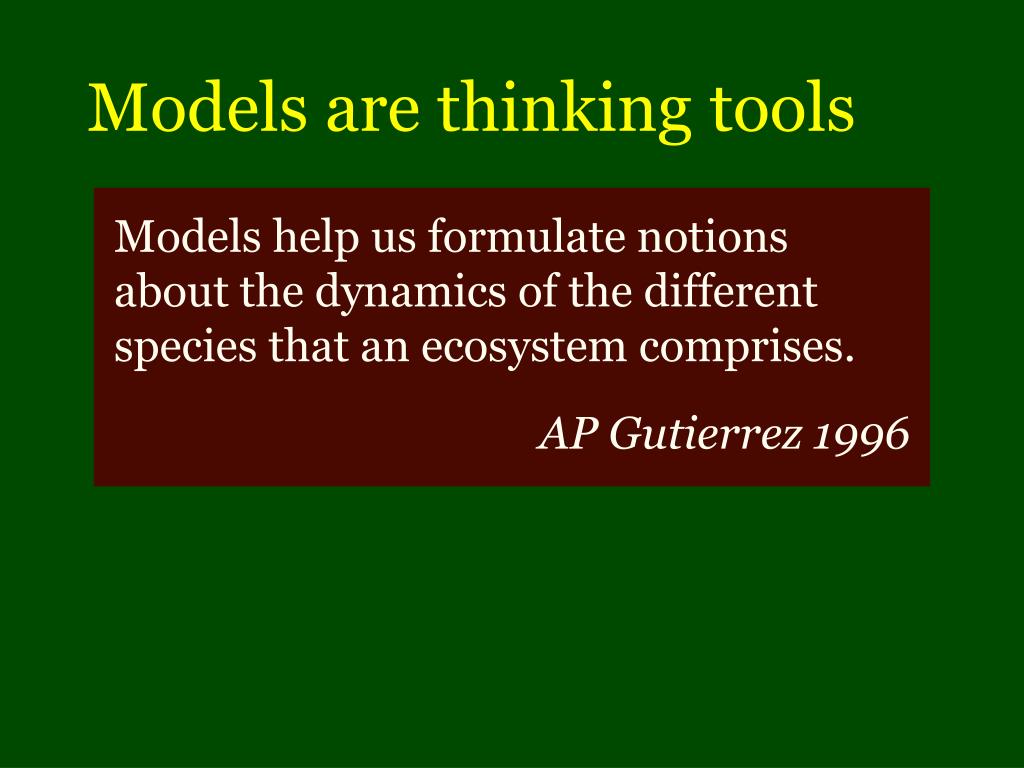 Models are thinking tools

Models help us formulate notions about the dynamics of the different species that an ecosystem comprises.

AP Gutierrez 1996